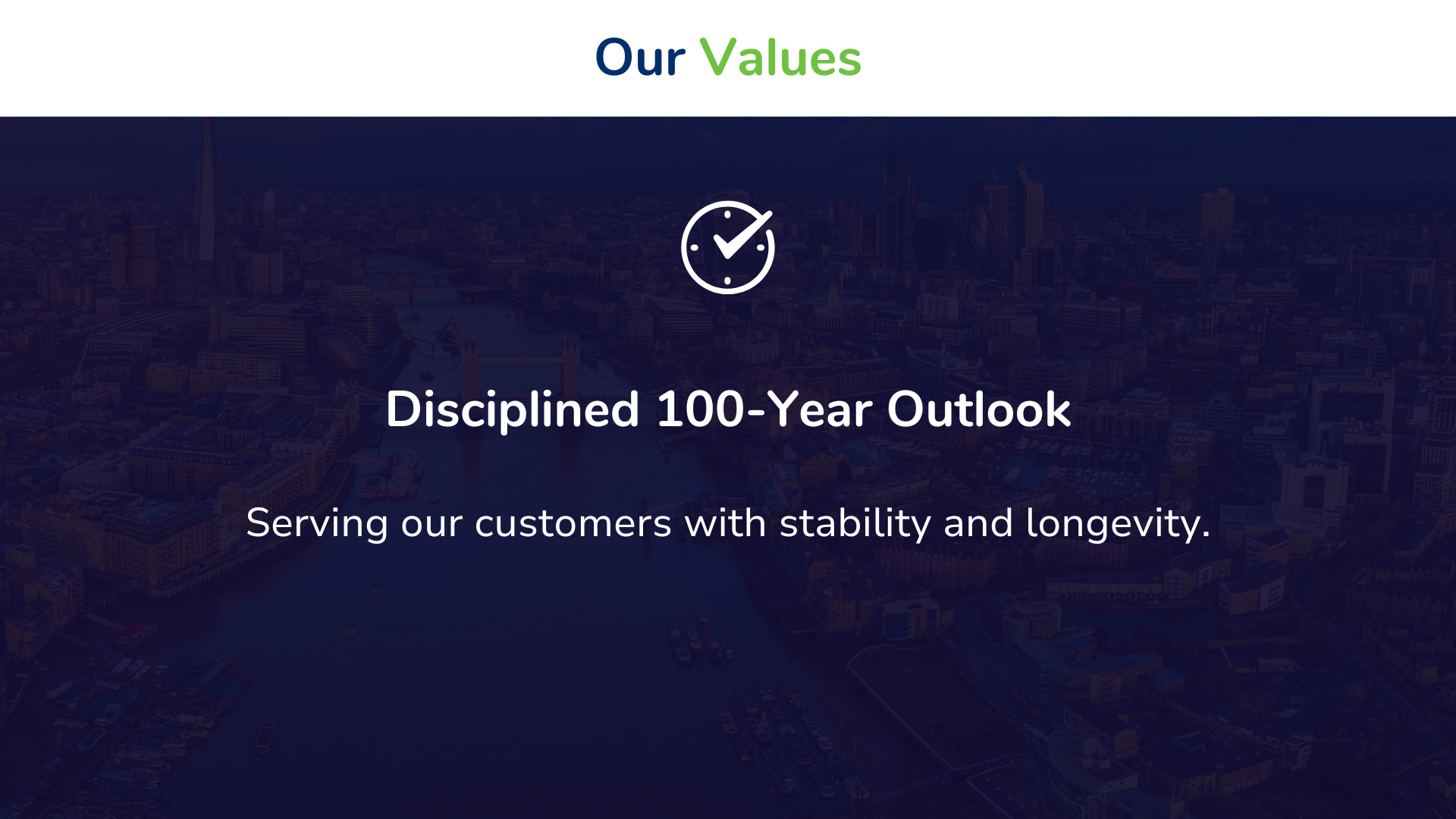 Our Values

Disciplined 100-Year Outlook

Serving our customers with stability and longevity.